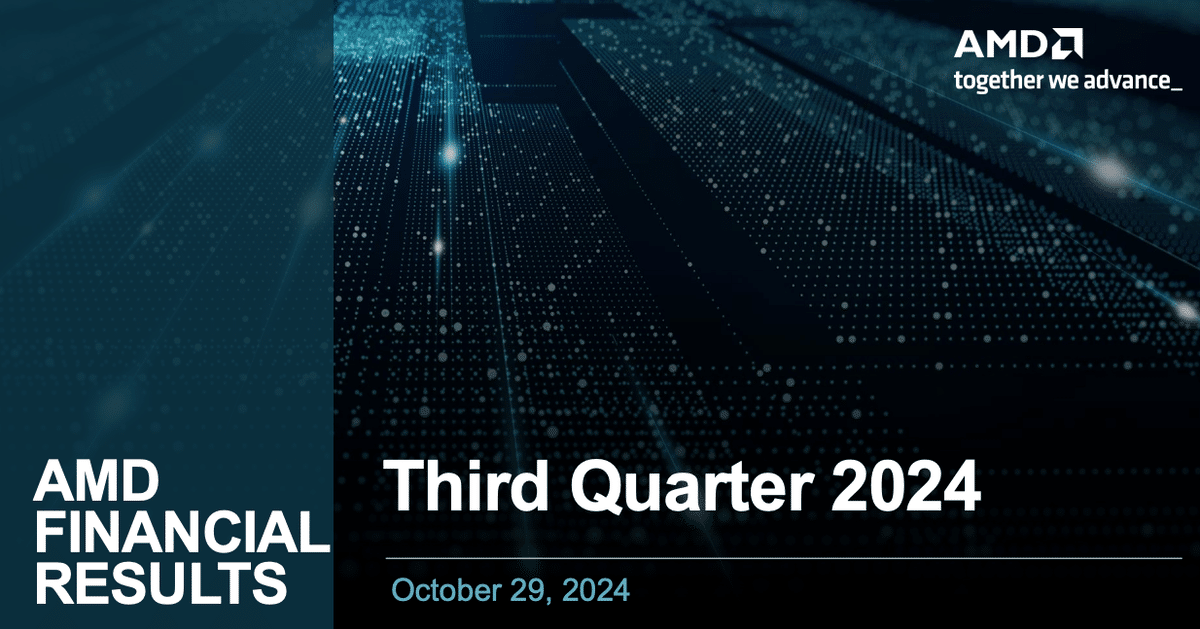 AMD
together we advance_

AMD FINANCIAL RESULTS

Third Quarter 2024

October 29, 2024